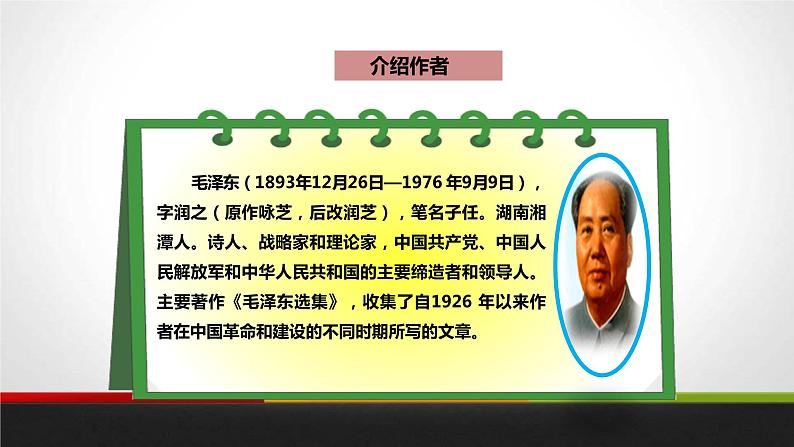 介绍作者

毛泽东（1893年12月26日—1976 年9月9日），字润之（原作咏芝，后改润芝），笔名子任。湖南湘潭人。诗人、战略家和理论家，中国共产党、中国人民解放军和中华人民共和国的主要缔造者和领导人。主要著作《毛泽东选集》，收集了自1926 年以来作者在中国革命和建设的不同时期所写的文章。